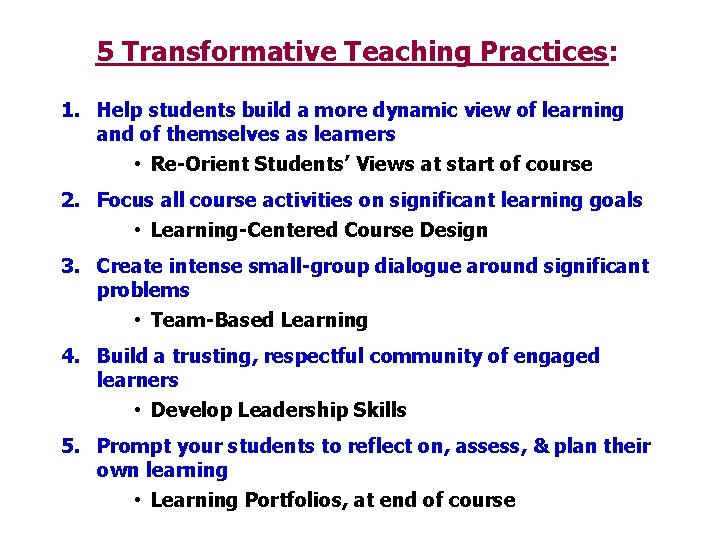 5 Transformative Teaching Practices:

1. Help students build a more dynamic view of learning and of themselves as learners
• Re-Orient Students' Views at start of course

2. Focus all course activities on significant learning goals
• Learning-Centered Course Design

3. Create intense small-group dialogue around significant problems
• Team-Based Learning

4. Build a trusting, respectful community of engaged learners
• Develop Leadership Skills

5. Prompt your students to reflect on, assess, & plan their own learning
• Learning Portfolios, at end of course